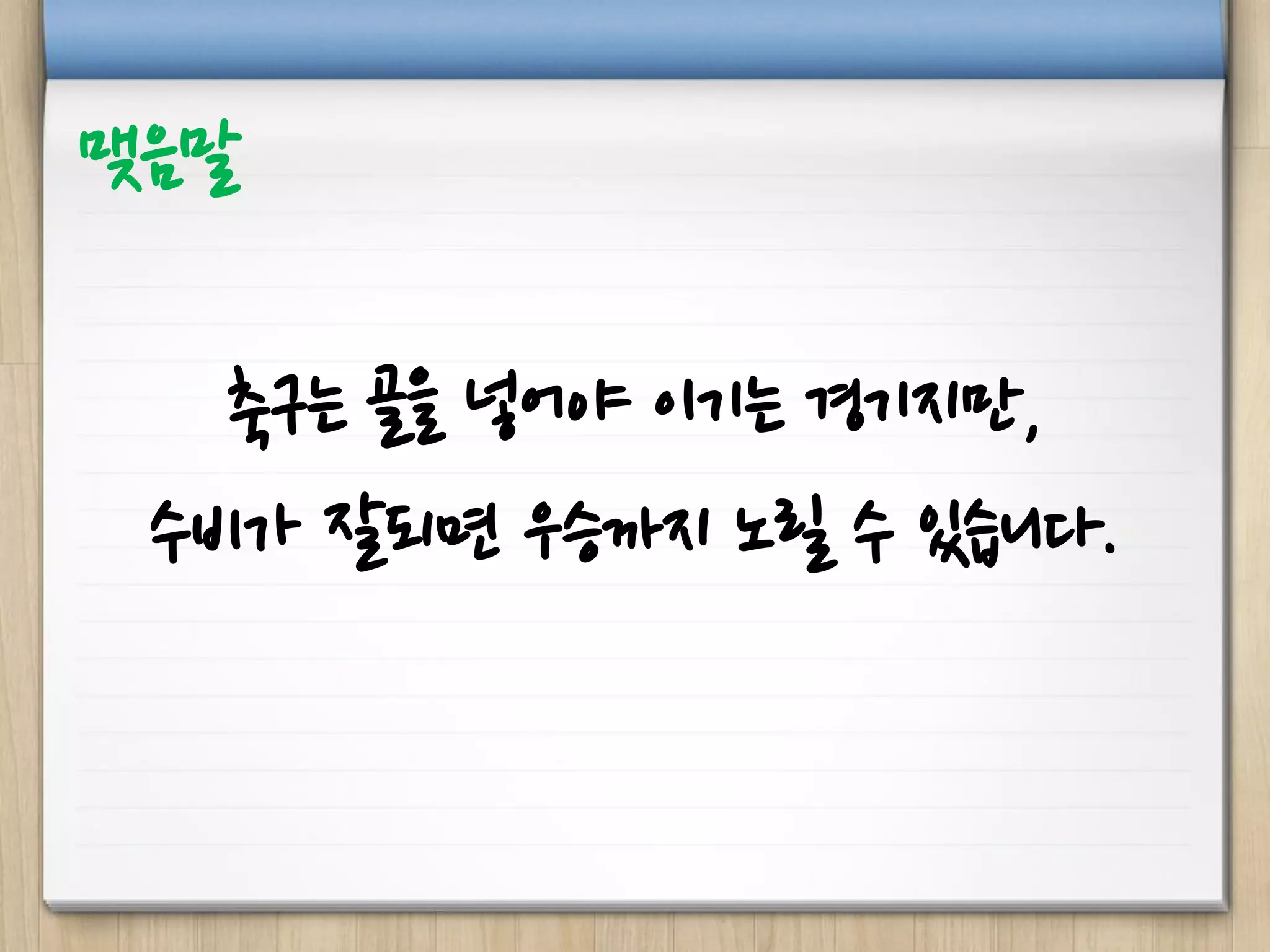 맺음말

축구는 골을 넣어야 이기는 경기지만,
수비가 잘되면 우승까지 노릴 수 있습니다.